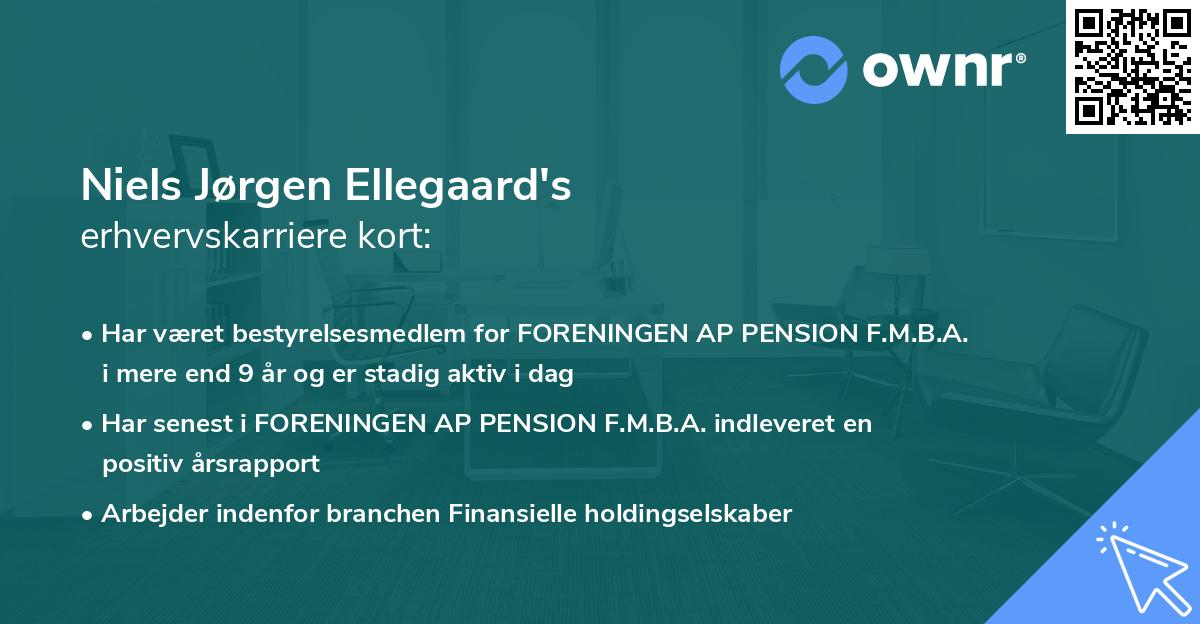 ownr®

Niels Jørgen Ellegaard's
erhvervskarriere kort:

• Har været bestyrelsesmedlem for FORENINGEN AP PENSION F.M.B.A. i mere end 9 år og er stadig aktiv i dag
• Har senest i FORENINGEN AP PENSION F.M.B.A. indleveret en positiv årsrapport
• Arbejder indenfor branchen Finansielle holdingselskaber